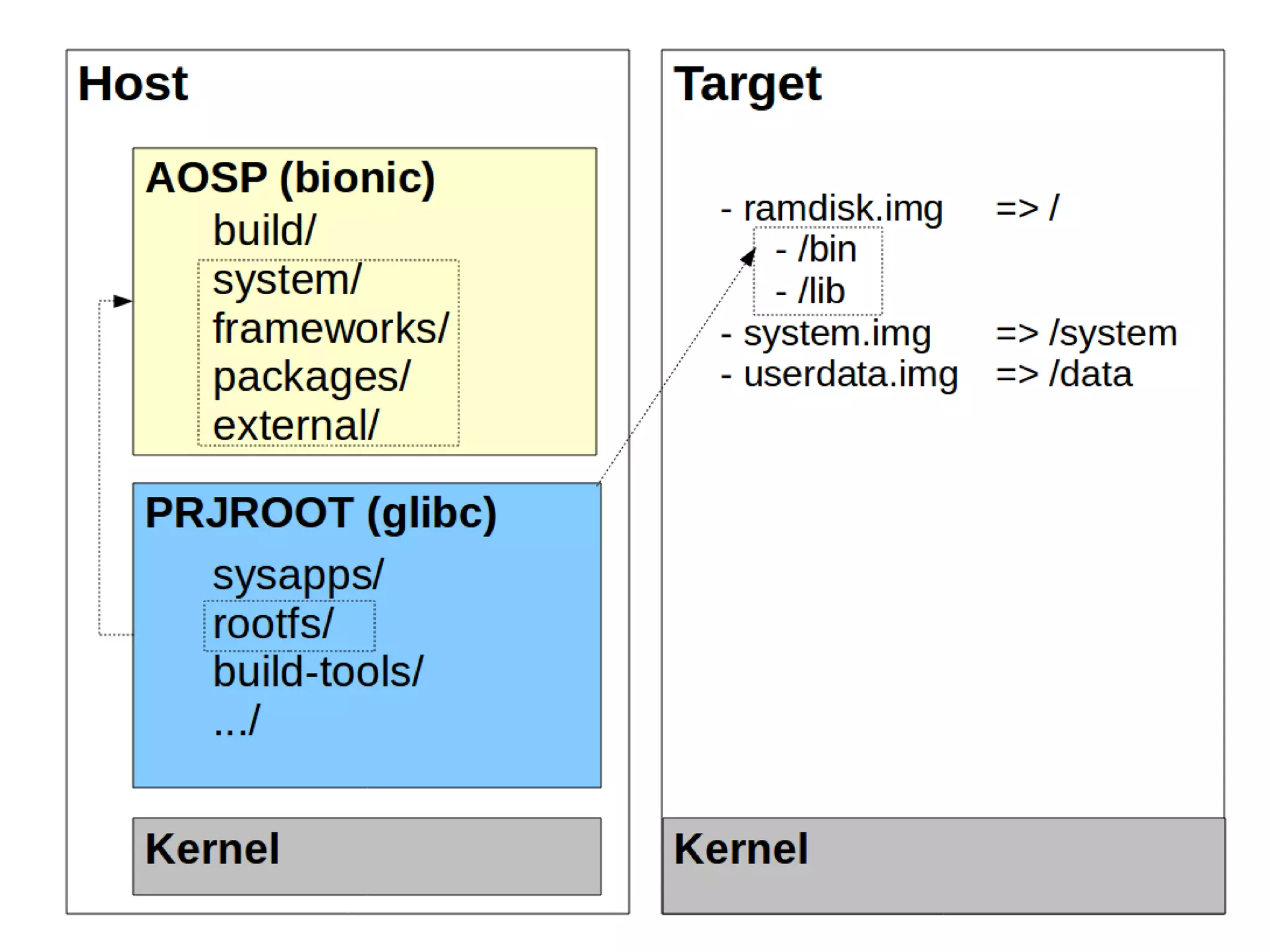 Host

AOSP (bionic)
build/
system/
frameworks/
packages/
external/

PRJROOT (glibc)
sysapps/
rootfs/
build-tools/
.../

Kernel

Target

- ramdisk.img => /
- /bin
- /lib
- system.img => /system
- userdata.img => /data

Kernel